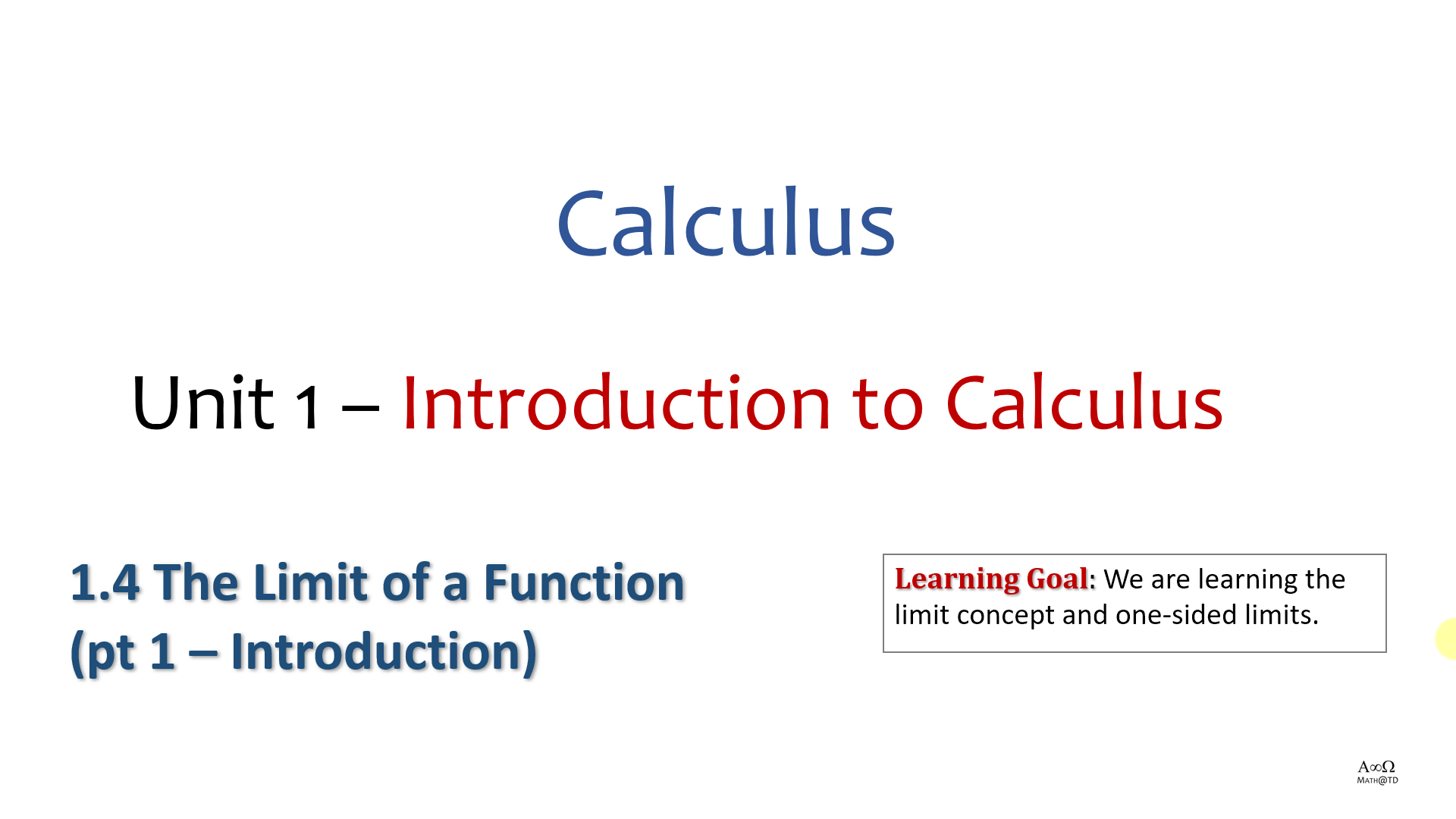 Calculus

Unit 1 – Introduction to Calculus

1.4 The Limit of a Function (pt 1 – Introduction)

Learning Goal: We are learning the limit concept and one-sided limits.

A∞Ω
MATH@TD